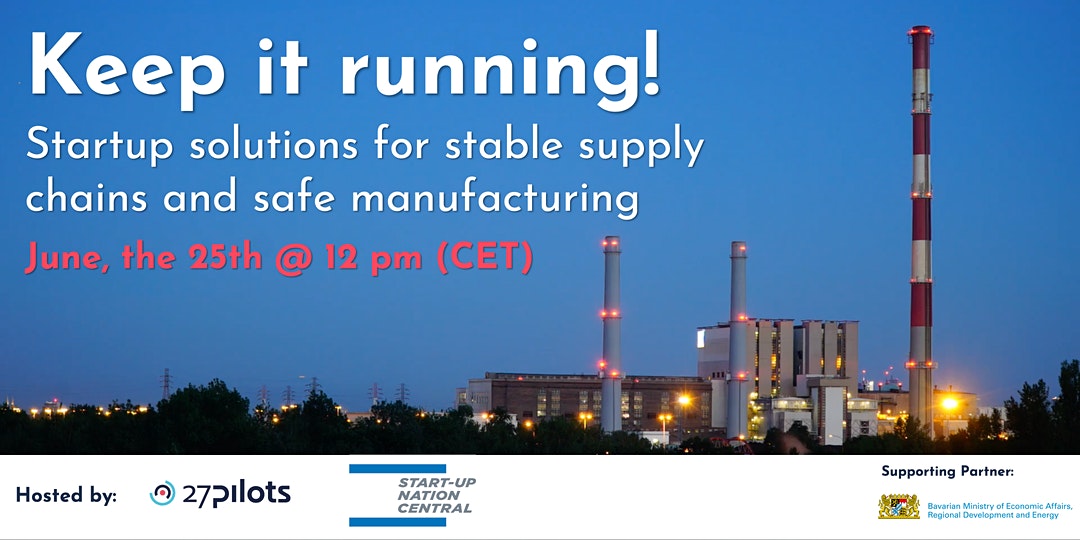 Keep it running!

Startup solutions for stable supply chains and safe manufacturing

June, the 25th @ 12 pm (CET)

Hosted by:

27pilots

START-UP NATION CENTRAL

Supporting Partner:

Bavarian Ministry of Economic Affairs, Regional Development and Energy